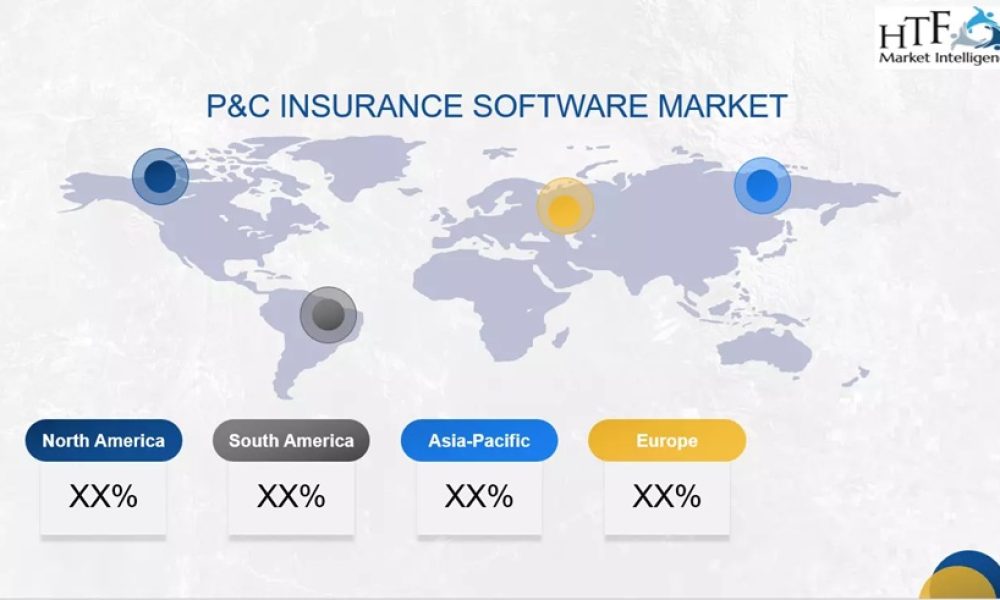 HTF
Market Intelligen

P&C INSURANCE SOFTWARE MARKET

North America
XX%

South America
XX%

Asia-Pacific
XX%

Europe
XX%